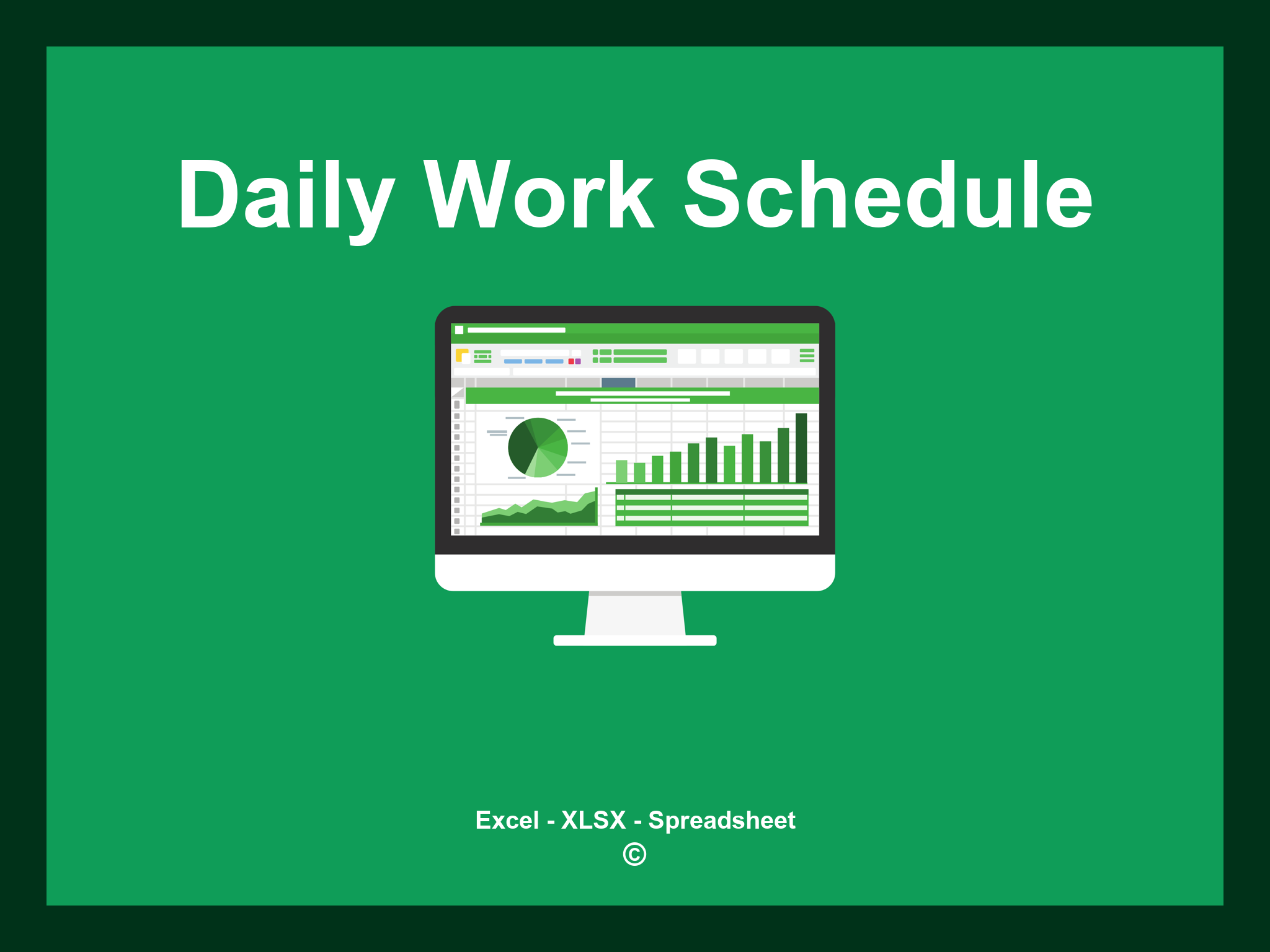 Daily Work Schedule

Excel - XLSX - Spreadsheet
©